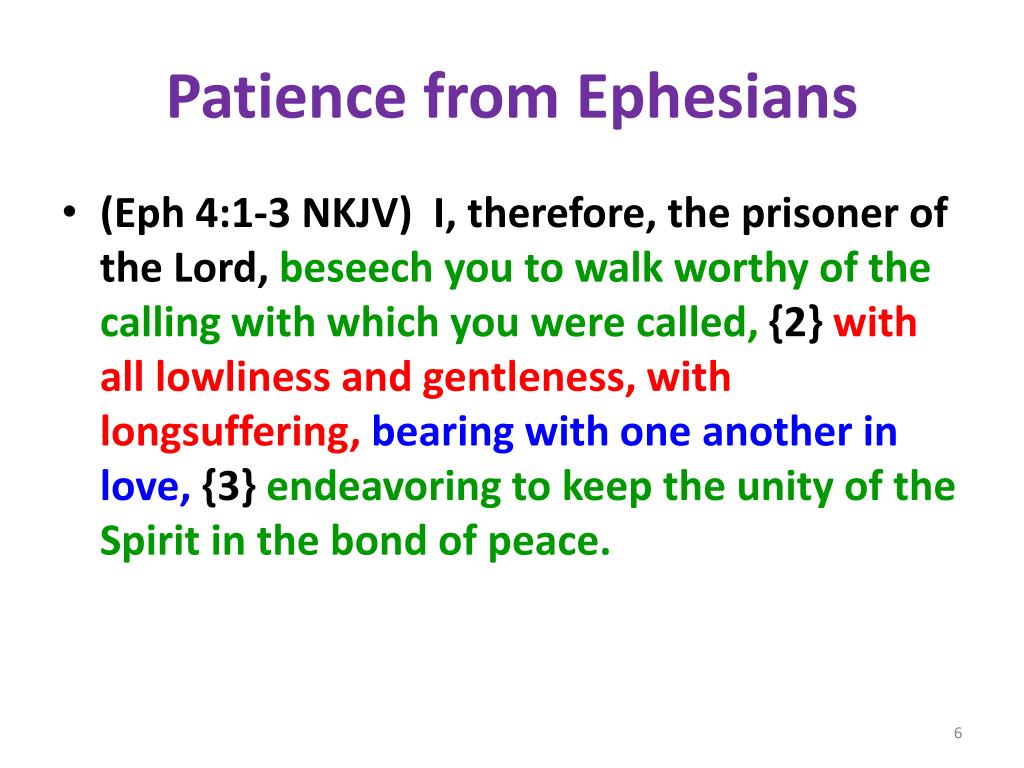 Patience from Ephesians

• (Eph 4:1-3 NKJV) I, therefore, the prisoner of the Lord, beseech you to walk worthy of the calling with which you were called, {2} with all lowliness and gentleness, with longsuffering, bearing with one another in love, {3} endeavoring to keep the unity of the Spirit in the bond of peace.

6